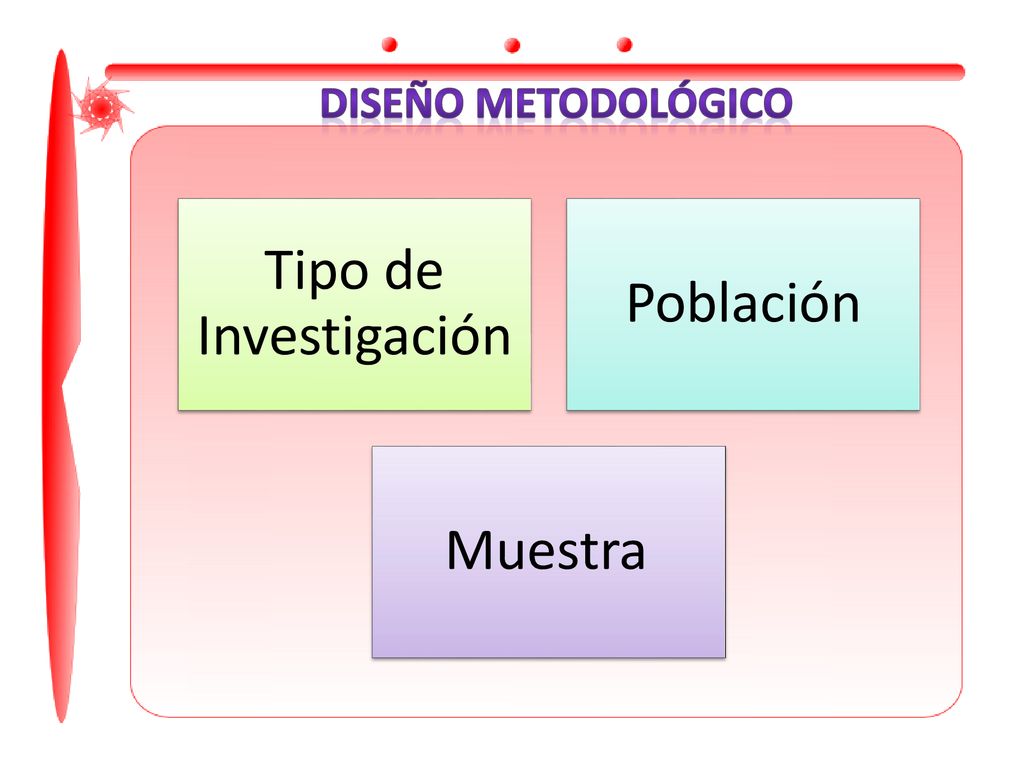 DISEÑO METODOLÓGICO

Tipo de Investigación

Población

Muestra